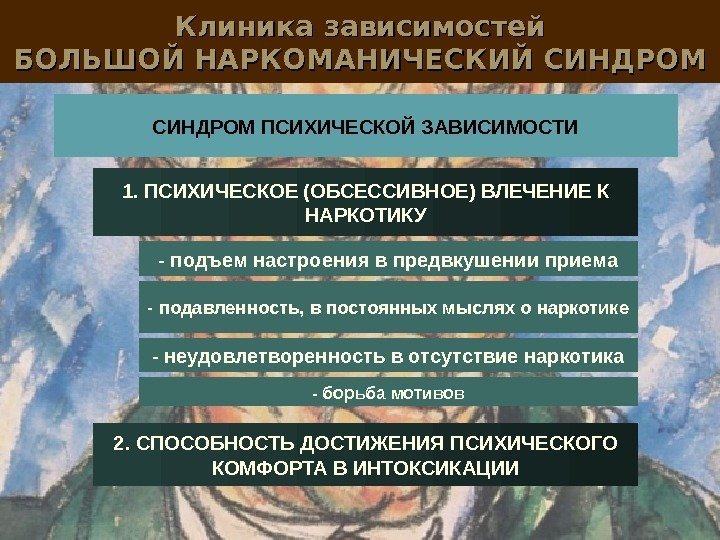 Клиника зависимостей
БОЛЬШОЙ НАРКОМАНИЧЕСКИЙ СИНДРОМ

СИНДРОМ ПСИХИЧЕСКОЙ ЗАВИСИМОСТИ

1. ПСИХИЧЕСКОЕ (ОБСЕССИВНОЕ) ВЛЕЧЕНИЕ К НАРКОТИКУ

- подъем настроения в предвкушении приема

- подавленность, в постоянных мыслях о наркотике

- неудовлетворенность в отсутствие наркотика

- борьба мотивов

2. СПОСОБНОСТЬ ДОСТИЖЕНИЯ ПСИХИЧЕСКОГО КОМФОРТА В ИНТОКСИКАЦИИ